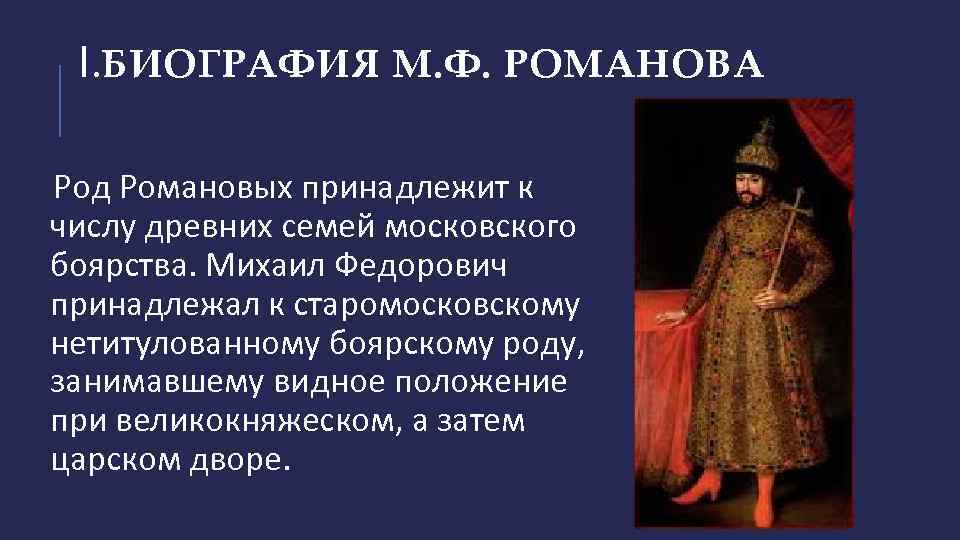 I.БИОГРАФИЯ М.Ф. РОМАНОВА

Род Романовых принадлежит к числу древних семей московского боярства. Михаил Федорович принадлежал к старомосковскому нетитулованному боярскому роду, занимавшему видное положение при великокняжеском, а затем царском дворе.